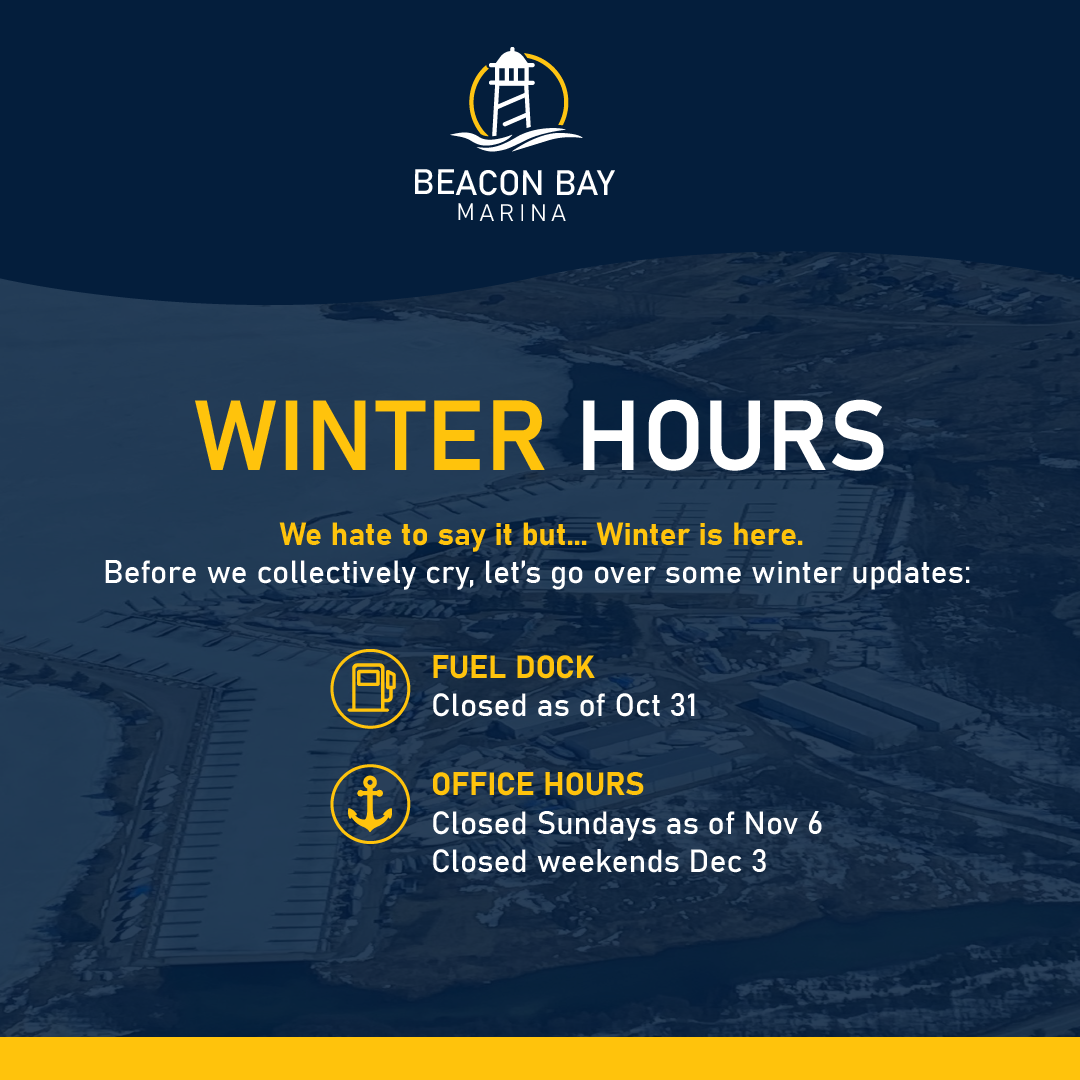 BEACON BAY
MARINA

WINTER HOURS

We hate to say it but... Winter is here.
Before we collectively cry, let's go over some winter updates:

FUEL DOCK
Closed as of Oct 31

OFFICE HOURS
Closed Sundays as of Nov 6
Closed weekends Dec 3